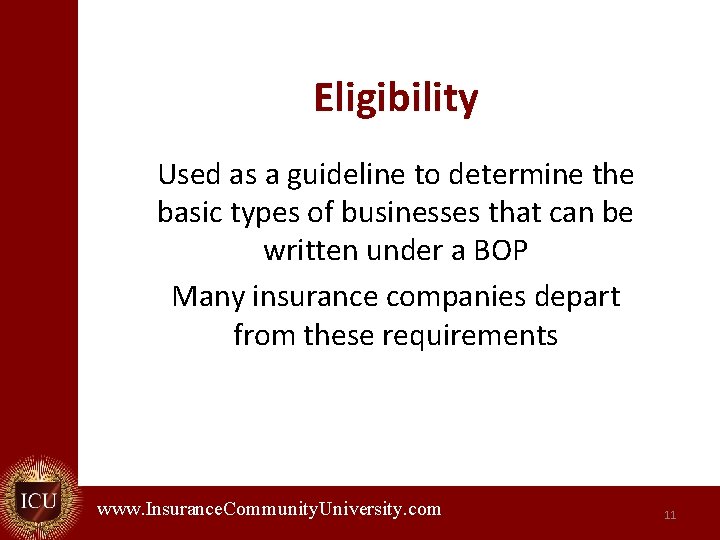 Eligibility

Used as a guideline to determine the basic types of businesses that can be written under a BOP

Many insurance companies depart from these requirements

ICU

www.InsuranceCommunityUniversity.com

11